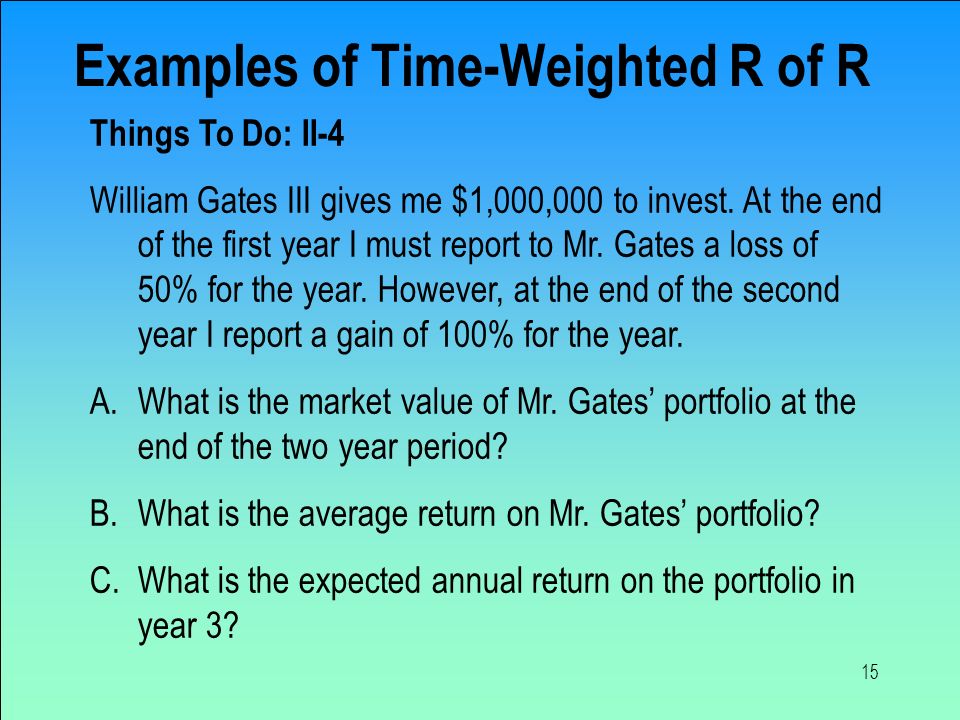 Examples of Time-Weighted R of R

Things To Do: II-4

William Gates III gives me \$1,000,000 to invest. At the end of the first year I must report to Mr. Gates a loss of 50% for the year. However, at the end of the second year I report a gain of 100% for the year.

A. What is the market value of Mr. Gates' portfolio at the end of the two year period?

B. What is the average return on Mr. Gates' portfolio?

C. What is the expected annual return on the portfolio in year 3?

15